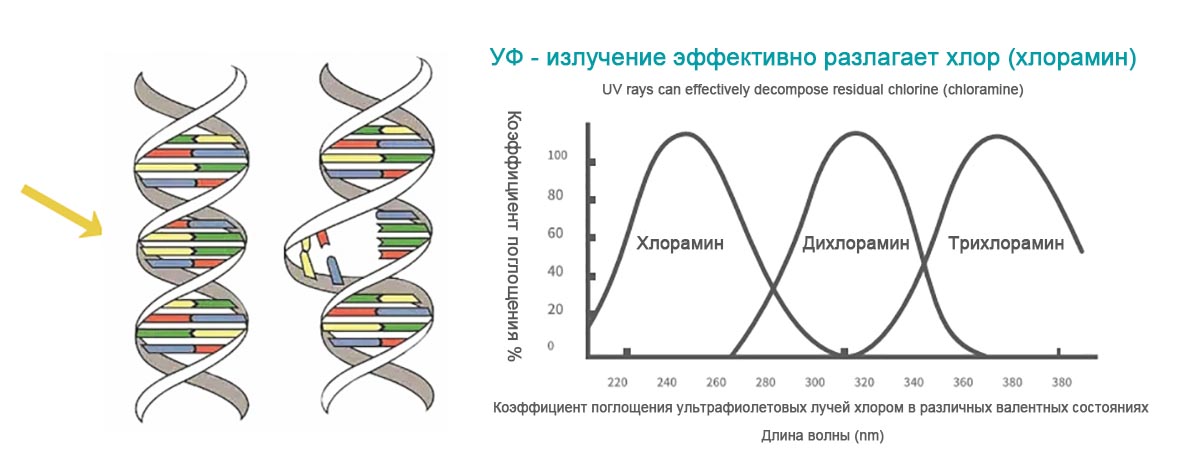 УФ - излучение эффективно разлагает хлор (хлорамин)

UV rays can effectively decompose residual chlorine (chloramine)

Коэффициент поглощения %

100
80
60
40
20
0

Хлорамин
Дихлорамин
Трихлорамин

220 240 260 280 300 320 340 360 380 380

Коэффициент поглощения ультрафиолетовых лучей хлором в различных валентных состояниях

Длина волны (nm)